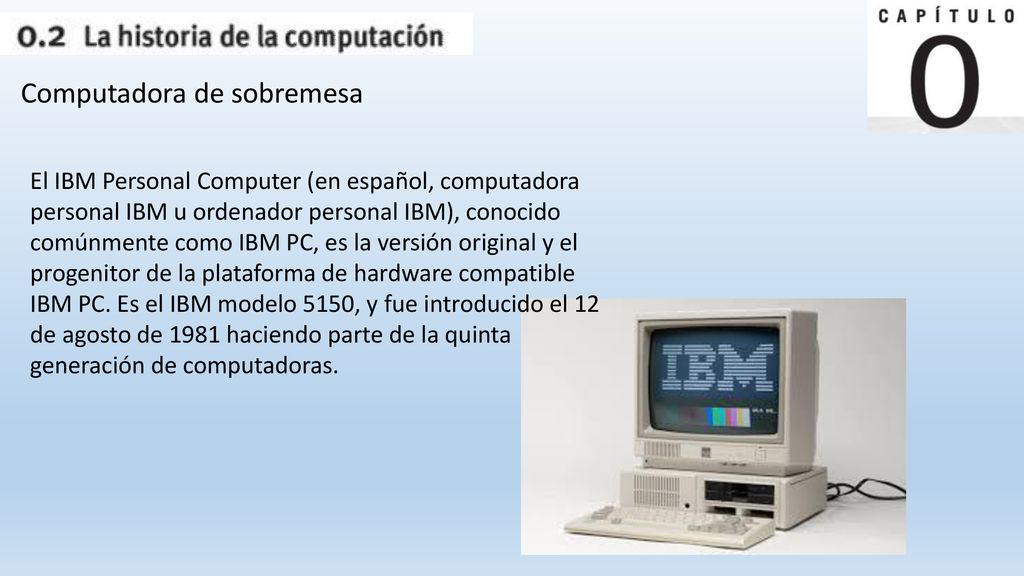 0.2 La historia de la computación

CAPÍTULO
0

Computadora de sobremesa

El IBM Personal Computer (en español, computadora personal IBM u ordenador personal IBM), conocido comúnmente como IBM PC, es la versión original y el progenitor de la plataforma de hardware compatible IBM PC. Es el IBM modelo 5150, y fue introducido el 12 de agosto de 1981 haciendo parte de la quinta generación de computadoras.

IBM